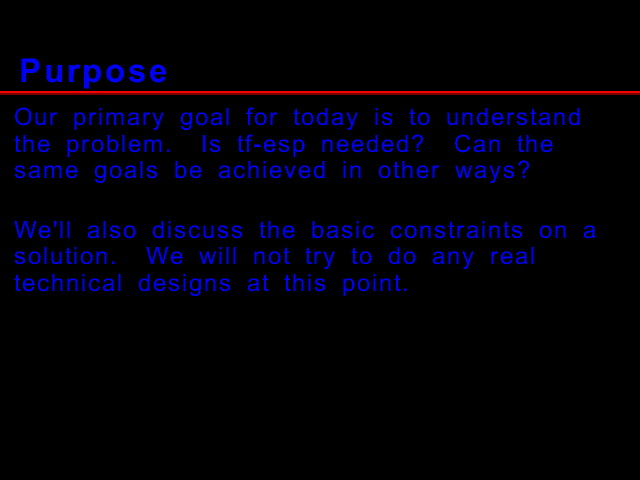 Purpose

Our primary goal for today is to understand the problem. Is tf-esp needed? Can the same goals be achieved in other ways?

We'll also discuss the basic constraints on a solution. We will not try to do any real technical designs at this point.